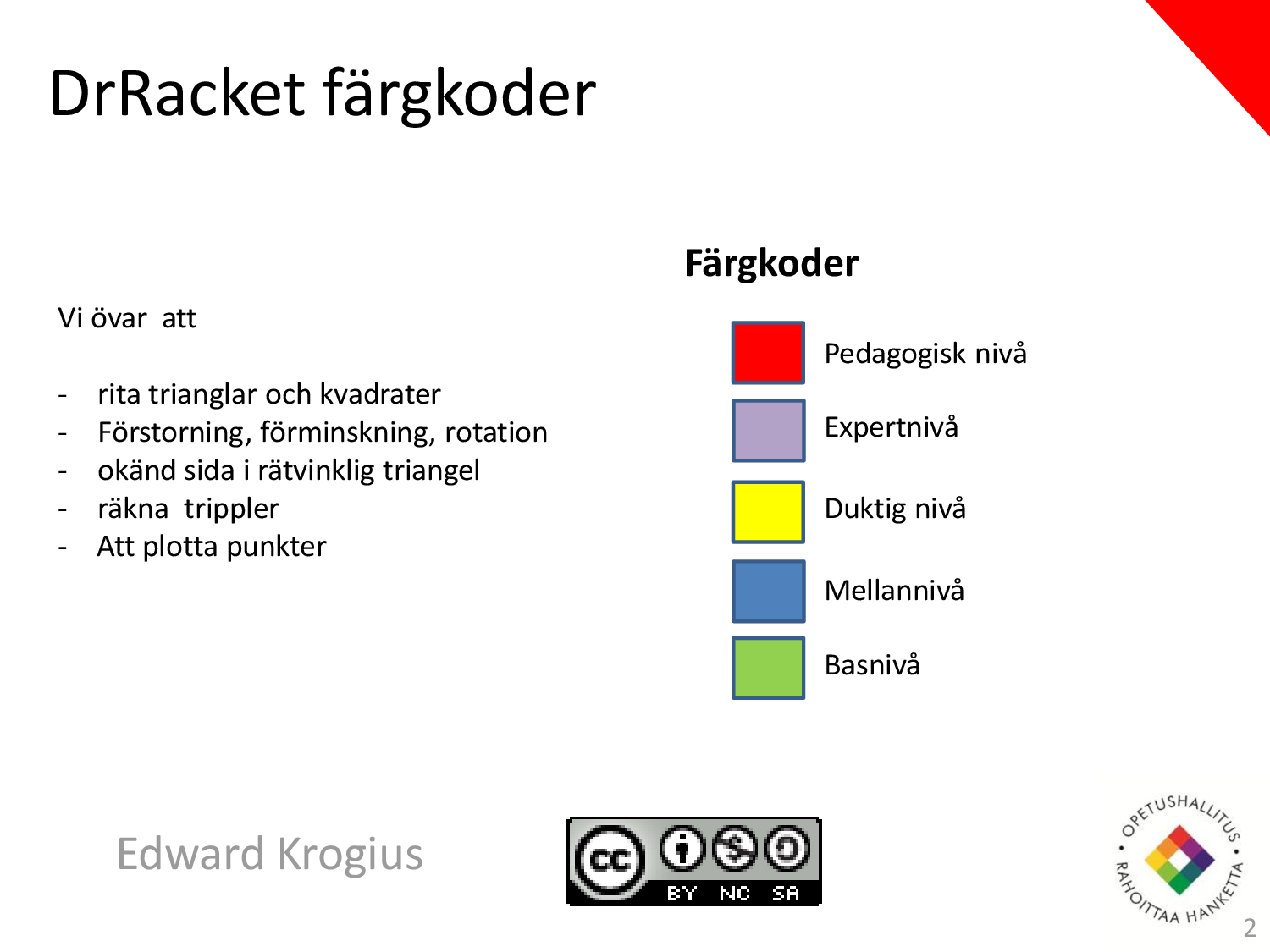 DrRacket färgkoder

Vi övar att

- rita trianglar och kvadrater
- Förstorning, förminskning, rotation
- okänd sida i rätvinklig triangel
- räkna trippler
- Att plotta punkter

Färgkoder

Pedagogisk nivå

Expertnivå

Duktig nivå

Mellannivå

Basnivå

Edward Krogius

cc BY NC SA

OPETUSHALLITUS • RAHOITTAA HANKETTA •

2